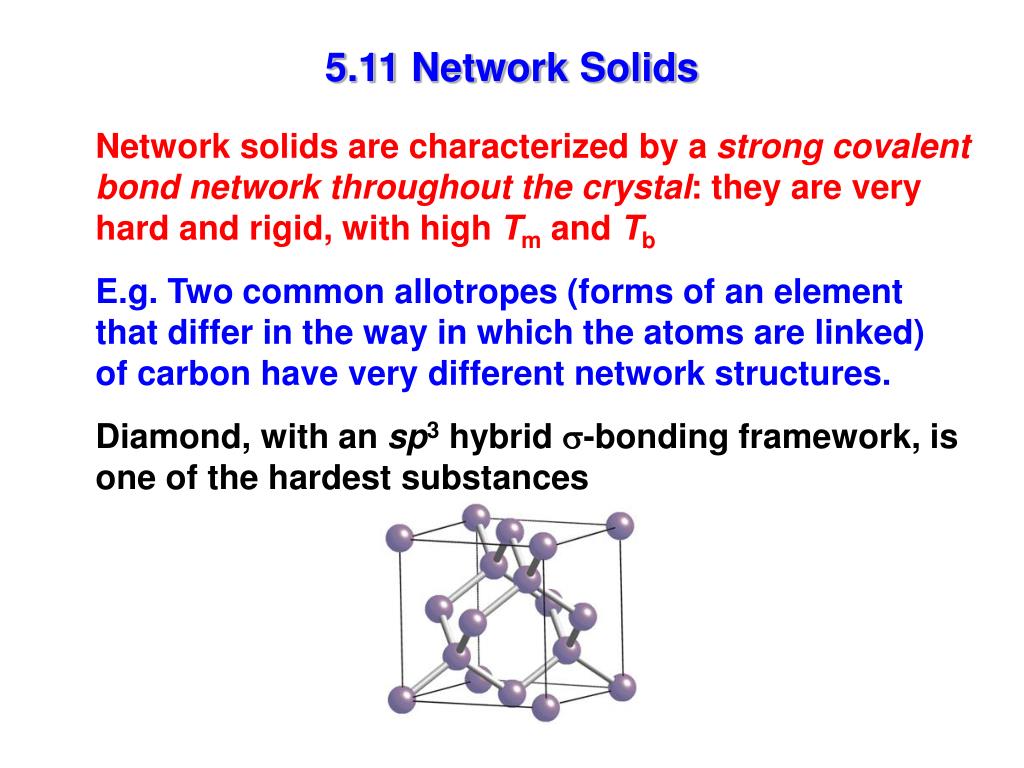 5.11 Network Solids

Network solids are characterized by a strong covalent bond network throughout the crystal: they are very hard and rigid, with high $T_m$ and $T_b$

E.g. Two common allotropes (forms of an element that differ in the way in which the atoms are linked) of carbon have very different network structures.

Diamond, with an $sp^3$ hybrid $\sigma$-bonding framework, is one of the hardest substances